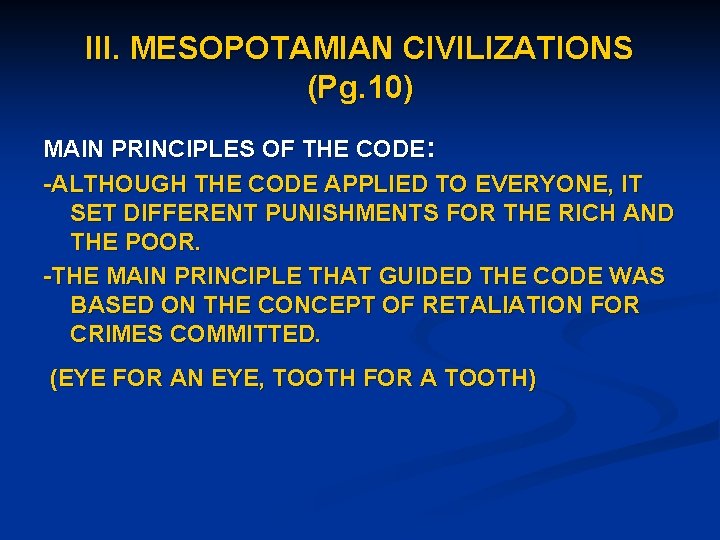 III. MESOPOTAMIAN CIVILIZATIONS (Pg.10)

MAIN PRINCIPLES OF THE CODE:

-ALTHOUGH THE CODE APPLIED TO EVERYONE, IT SET DIFFERENT PUNISHMENTS FOR THE RICH AND THE POOR.

-THE MAIN PRINCIPLE THAT GUIDED THE CODE WAS BASED ON THE CONCEPT OF RETALIATION FOR CRIMES COMMITTED.

(EYE FOR AN EYE, TOOTH FOR A TOOTH)